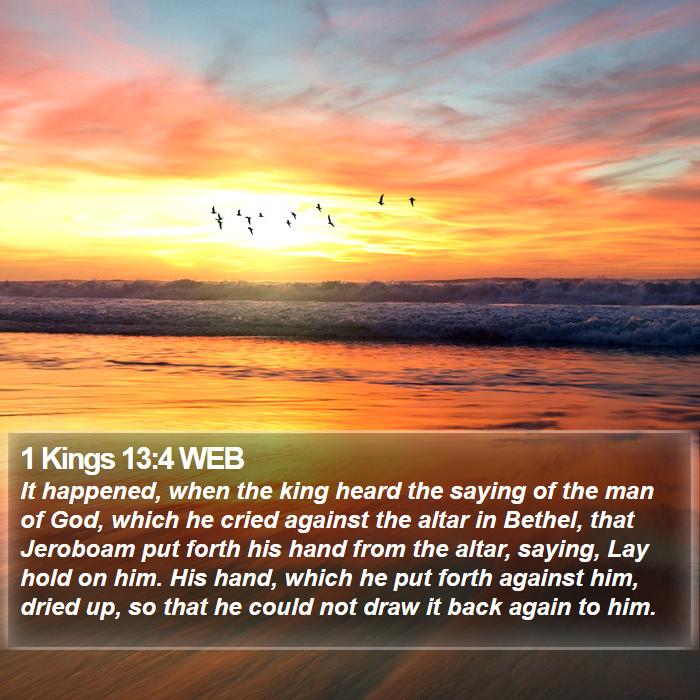 1 Kings 13:4 WEB
It happened, when the king heard the saying of the man of God, which he cried against the altar in Bethel, that Jeroboam put forth his hand from the altar, saying, Lay hold on him. His hand, which he put forth against him, dried up, so that he could not draw it back again to him.